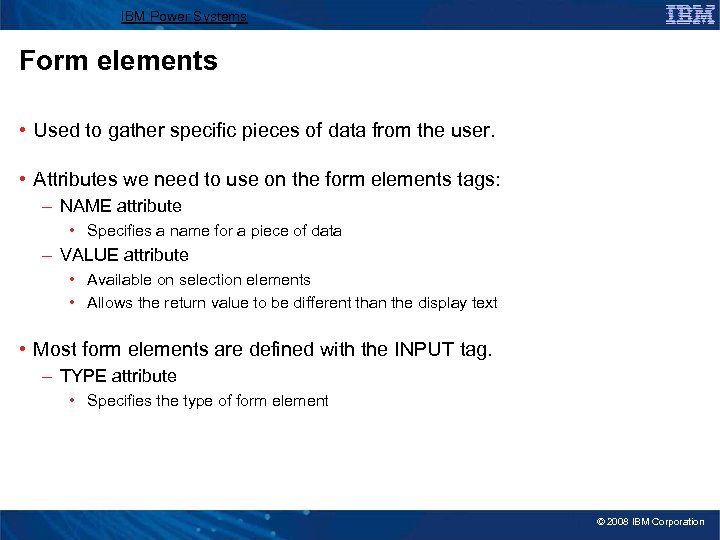 IBM Power Systems

IBM

Form elements

• Used to gather specific pieces of data from the user.

• Attributes we need to use on the form elements tags:
– NAME attribute
• Specifies a name for a piece of data
– VALUE attribute
• Available on selection elements
• Allows the return value to be different than the display text

• Most form elements are defined with the INPUT tag.
– TYPE attribute
• Specifies the type of form element

© 2008 IBM Corporation